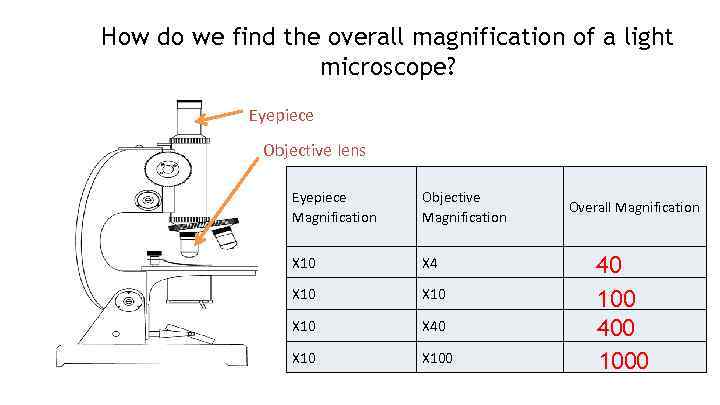 How do we find the overall magnification of a light microscope?

Eyepiece

Objective lens

| Eyepiece Magnification | Objective Magnification | Overall Magnification |
|---|---|---|
| X10 | X4 | 40 |
| X10 | X10 | 100 |
| X10 | X40 | 400 |
| X10 | X100 | 1000 |